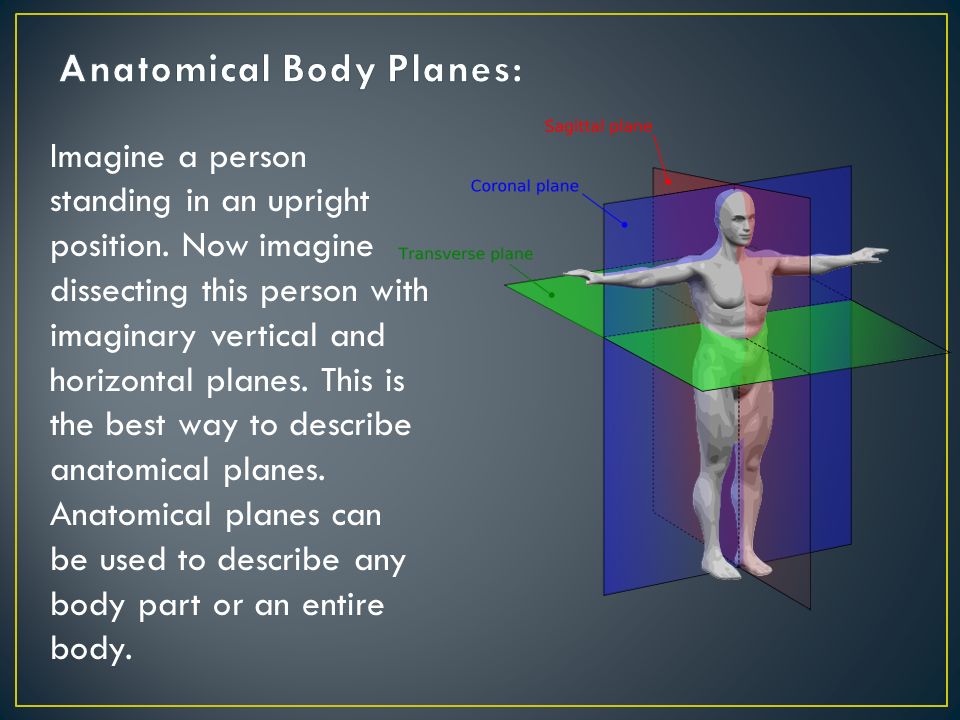 Anatomical Body Planes:

Imagine a person standing in an upright position. Now imagine dissecting this person with imaginary vertical and horizontal planes. This is the best way to describe anatomical planes. Anatomical planes can be used to describe any body part or an entire body.

Sagittal plane

Coronal plane

Transverse plane